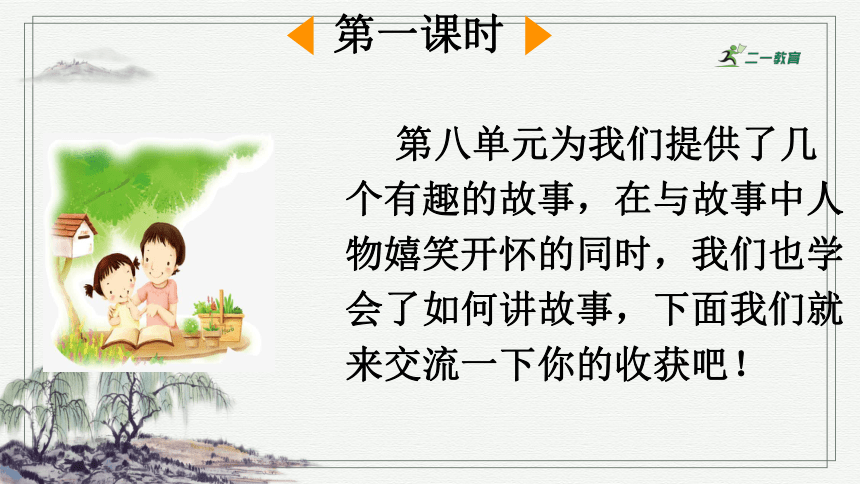 第一课时

二一教育

第八单元为我们提供了几个有趣的故事，在与故事中人物嬉笑开怀的同时，我们也学会了如何讲故事，下面我们就来交流一下你的收获吧！